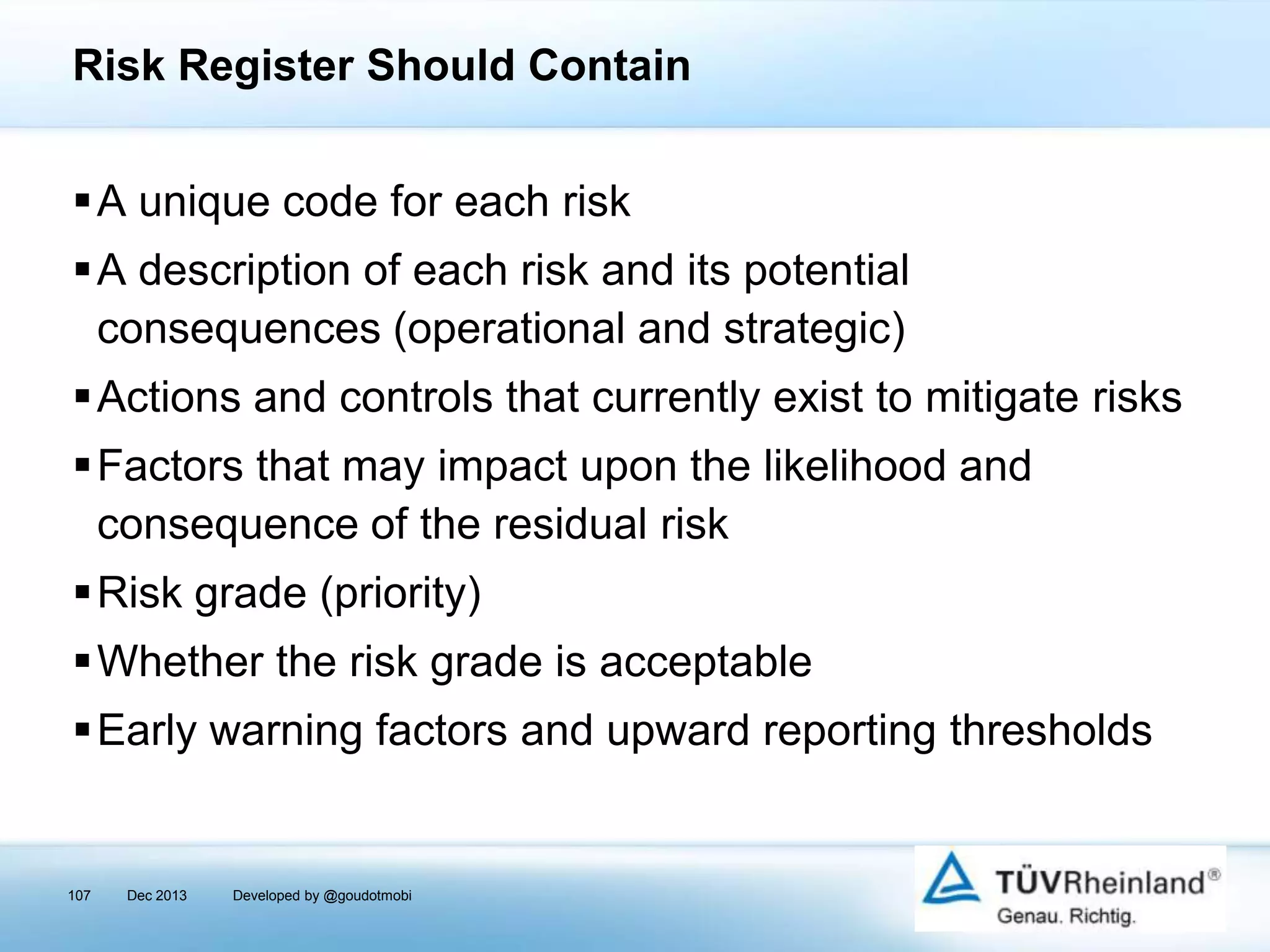 Risk Register Should Contain

▪ A unique code for each risk

▪ A description of each risk and its potential consequences (operational and strategic)

▪ Actions and controls that currently exist to mitigate risks

▪ Factors that may impact upon the likelihood and consequence of the residual risk

▪ Risk grade (priority)

▪ Whether the risk grade is acceptable

▪ Early warning factors and upward reporting thresholds

107 Dec 2013 Developed by @goudotmobi

TÜVRheinland®
Genau. Richtig.